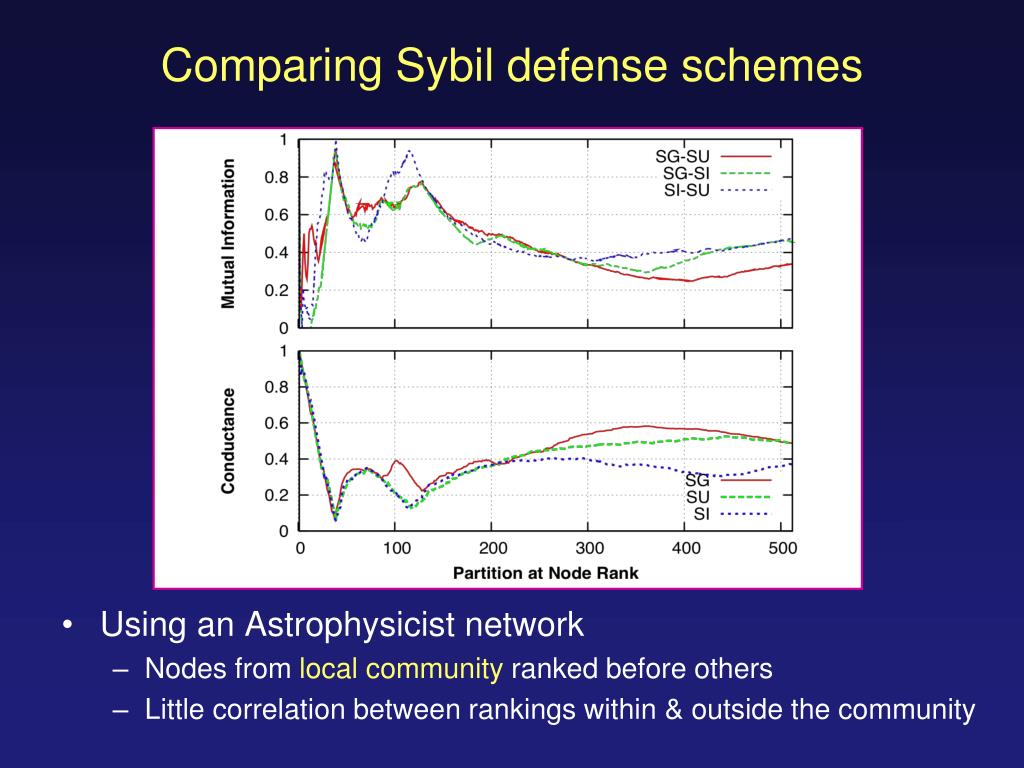 Comparing Sybil defense schemes

Mutual Information

1
0.8
0.6
0.4
0.2
0

SG-SU
SG-SI
SI-SU

Conductance

1
0.8
0.6
0.4
0.2
0

SG
SU
SI

0 100 200 300 400 500

Partition at Node Rank

• Using an Astrophysicist network
– Nodes from local community ranked before others
– Little correlation between rankings within & outside the community